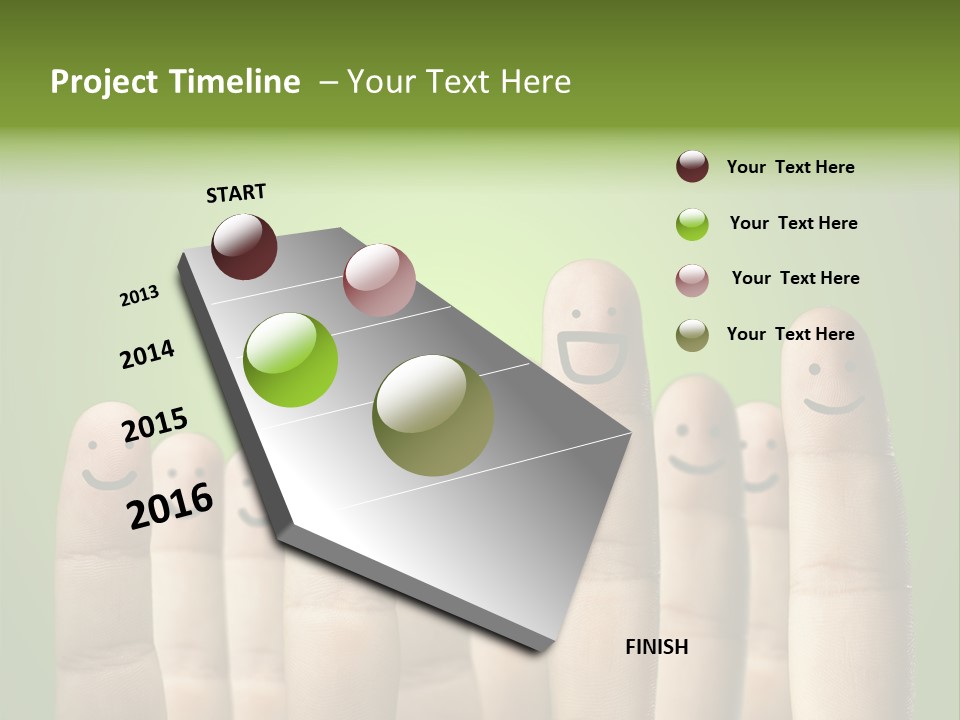 Project Timeline – Your Text Here

START

2013

2014

2015

2016

FINISH

Your Text Here

Your Text Here

Your Text Here

Your Text Here